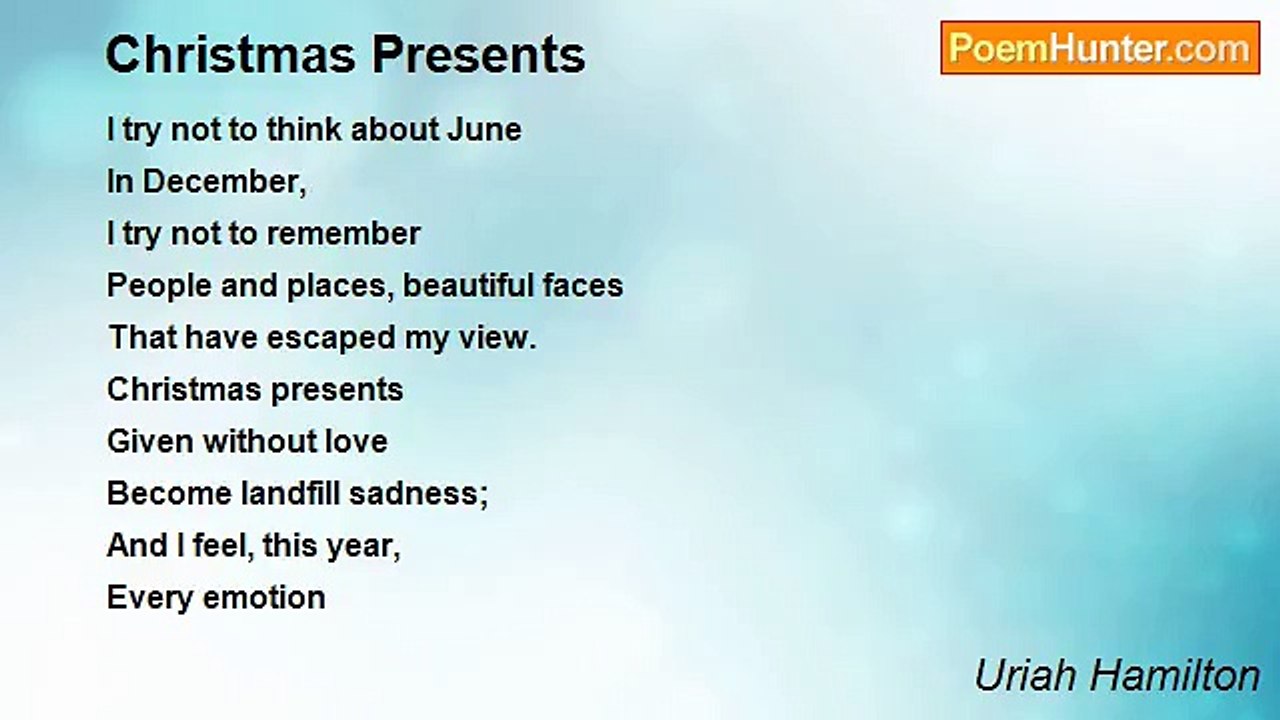 Christmas Presents

PoemHunter.com

I try not to think about June
In December,
I try not to remember
People and places, beautiful faces
That have escaped my view.
Christmas presents
Given without love
Become landfill sadness;
And I feel, this year,
Every emotion

Uriah Hamilton